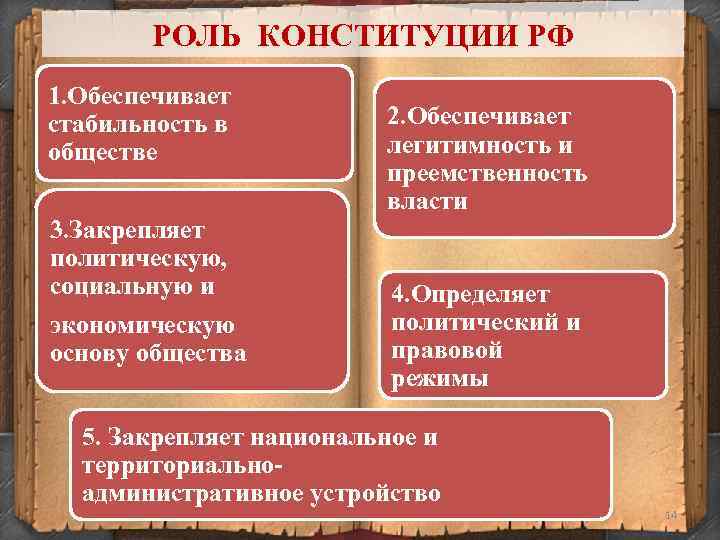 РОЛЬ КОНСТИТУЦИИ РФ

1.Обеспечивает стабильность в обществе

2.Обеспечивает легитимность и преемственность власти

3.Закрепляет политическую, социальную и

экономическую основу общества

4.Определяет политический и правовой режимы

5. Закрепляет национальное и территориально-административное устройство

54